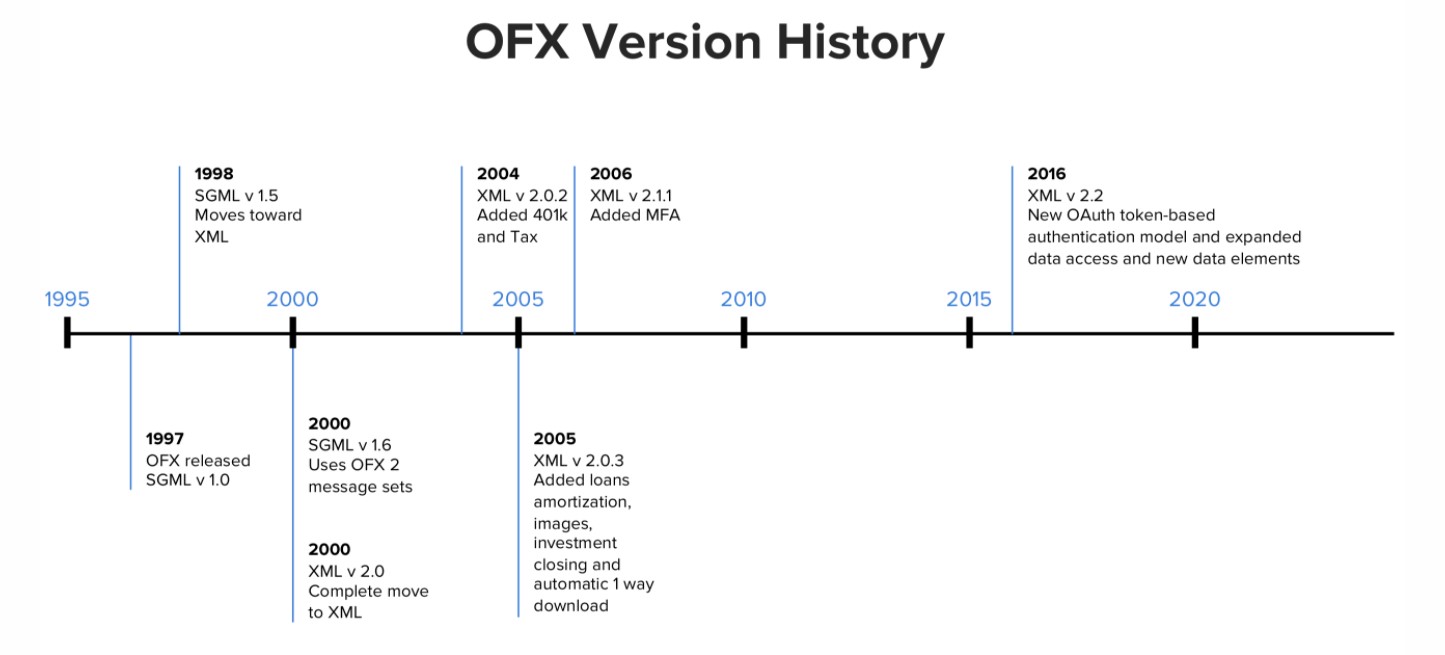 OFX Version History

1998
SGML v 1.5
Moves toward XML

2004
XML v 2.0.2
Added 401k and Tax

2006
XML v 2.1.1
Added MFA

2016
XML v 2.2
New OAuth token-based authentication model and expanded data access and new data elements

1995 2000 2005 2010 2015 2020

1997
OFX released
SGML v 1.0

2000
SGML v 1.6
Uses OFX 2 message sets

2000
XML v 2.0
Complete move to XML

2005
XML v 2.0.3
Added loans amortization, images, investment closing and automatic 1 way download